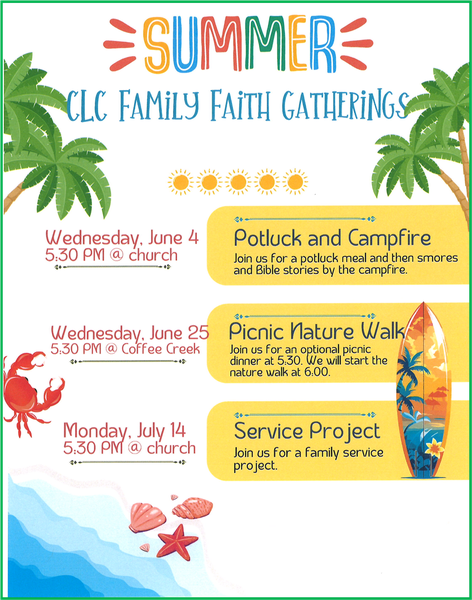 SUMMER

CLC Family Faith Gatherings

Wednesday, June 4
5:30 PM @ church

Potluck and Campfire
Join us for a potluck meal and then smores and Bible stories by the campfire.

Wednesday, June 25
5:30 PM @ Coffee Creek

Picnic Nature Walk
Join us for an optional picnic dinner at 5:30. We will start the nature walk at 6:00.

Monday, July 14
5:30 PM @ church

Service Project
Join us for a family service project.